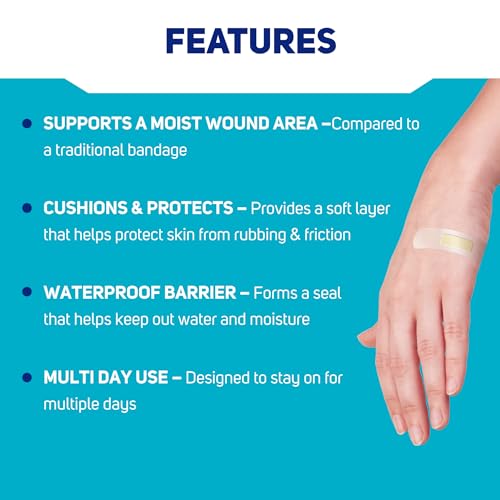 FEATURES

• SUPPORTS A MOIST WOUND AREA –Compared to a traditional bandage

• CUSHIONS & PROTECTS – Provides a soft layer that helps protect skin from rubbing & friction

• WATERPROOF BARRIER – Forms a seal that helps keep out water and moisture

• MULTI DAY USE – Designed to stay on for multiple days